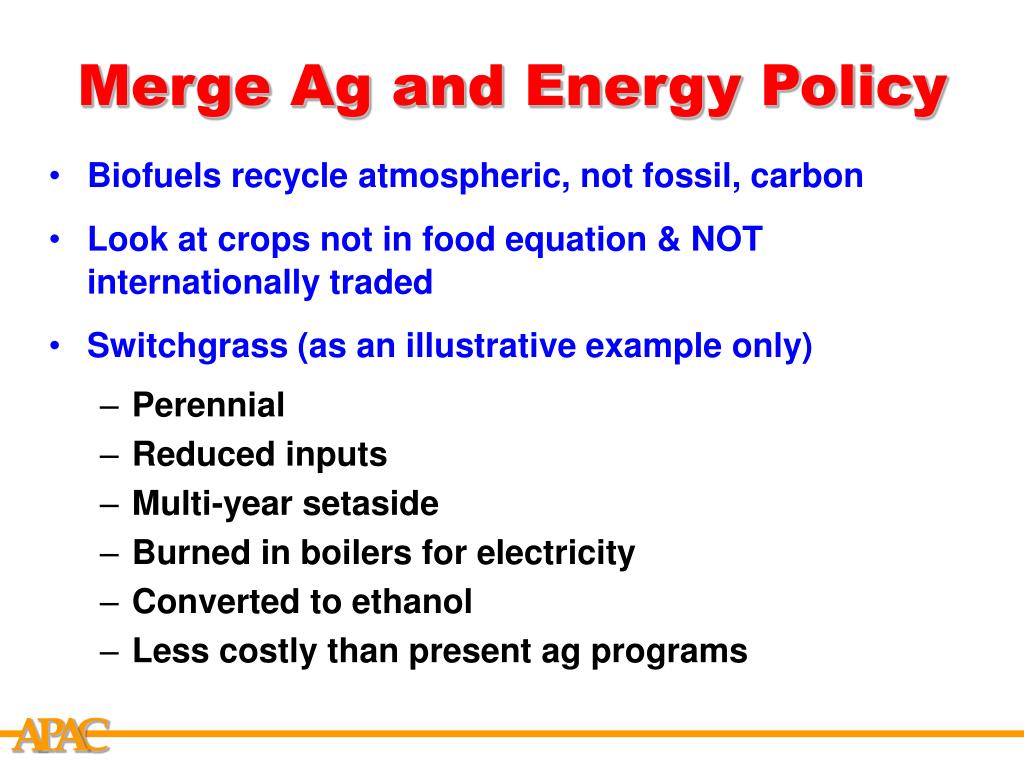 Merge Ag and Energy Policy

• Biofuels recycle atmospheric, not fossil, carbon

• Look at crops not in food equation & NOT internationally traded

• Switchgrass (as an illustrative example only)
  – Perennial
  – Reduced inputs
  – Multi-year setaside
  – Burned in boilers for electricity
  – Converted to ethanol
  – Less costly than present ag programs

APAC